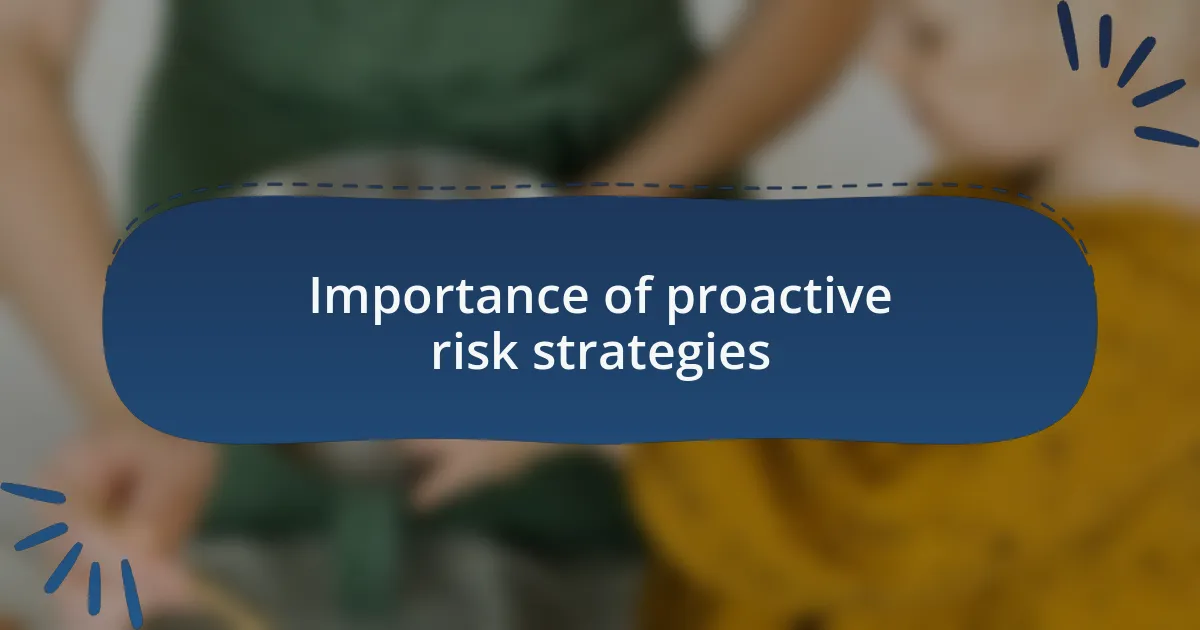 Importance of proactive risk strategies